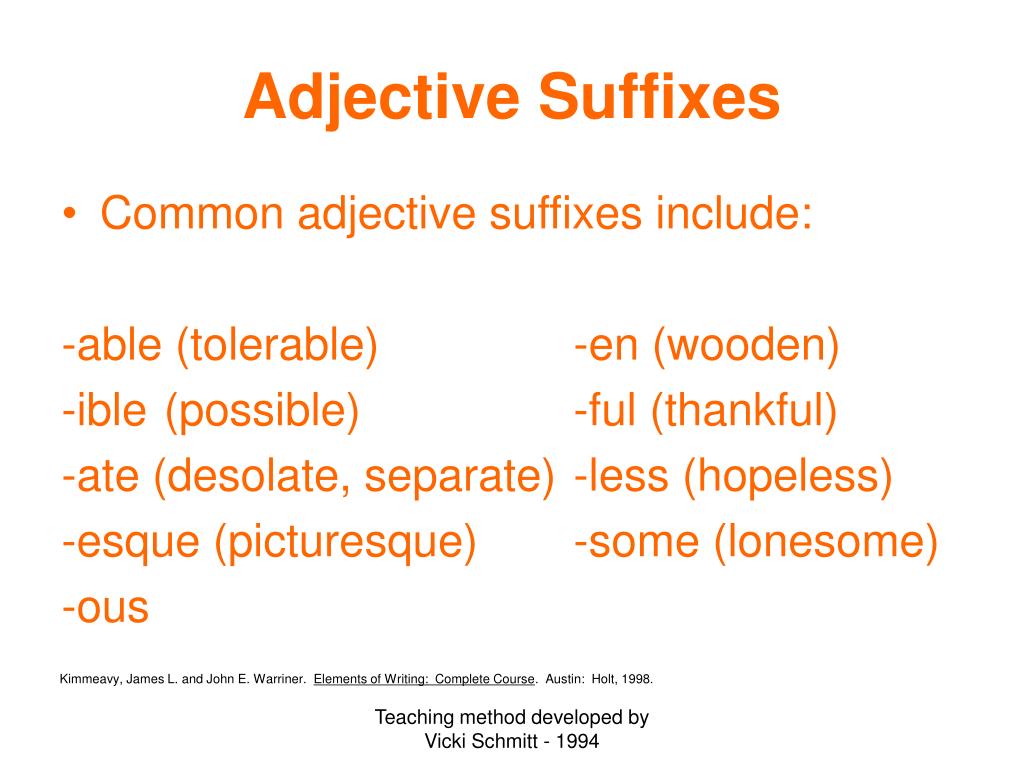 Adjective Suffixes

• Common adjective suffixes include:

-able (tolerable)
-ible (possible)
-ate (desolate, separate)
-esque (picturesque)
-ous

-en (wooden)
-ful (thankful)
-less (hopeless)
-some (lonesome)

Kimmeavy, James L. and John E. Warriner. Elements of Writing: Complete Course. Austin: Holt, 1998.

Teaching method developed by Vicki Schmitt - 1994